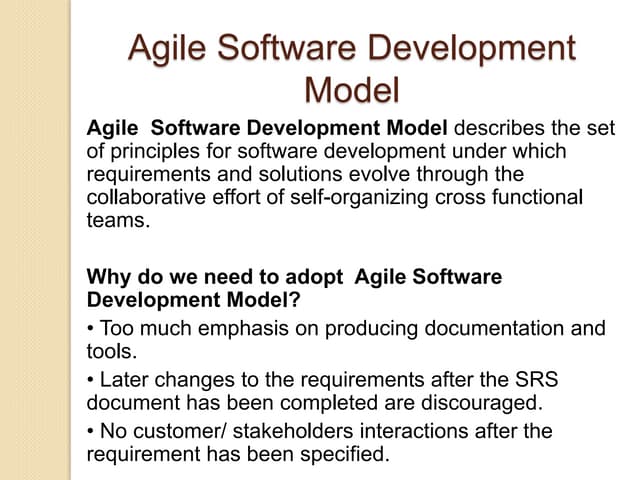 Agile Software Development Model

Agile Software Development Model describes the set of principles for software development under which requirements and solutions evolve through the collaborative effort of self-organizing cross functional teams.

Why do we need to adopt Agile Software Development Model?

• Too much emphasis on producing documentation and tools.

• Later changes to the requirements after the SRS document has been completed are discouraged.

• No customer/ stakeholders interactions after the requirement has been specified.